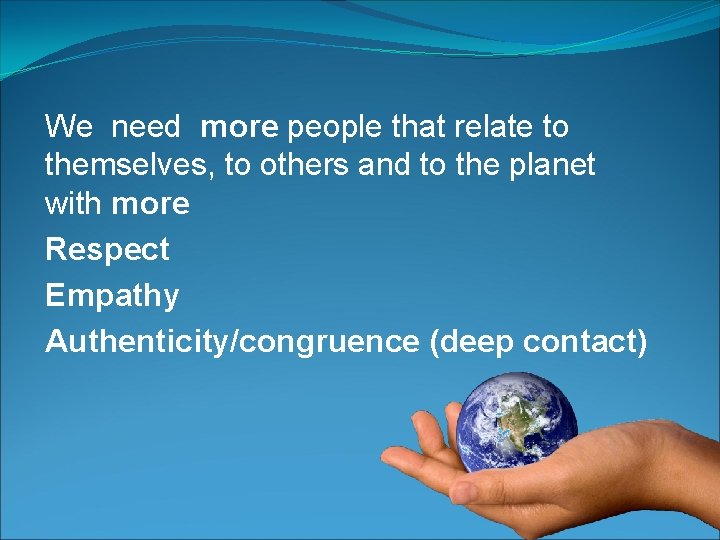 We need more people that relate to themselves, to others and to the planet with more

Respect

Empathy

Authenticity/congruence (deep contact)